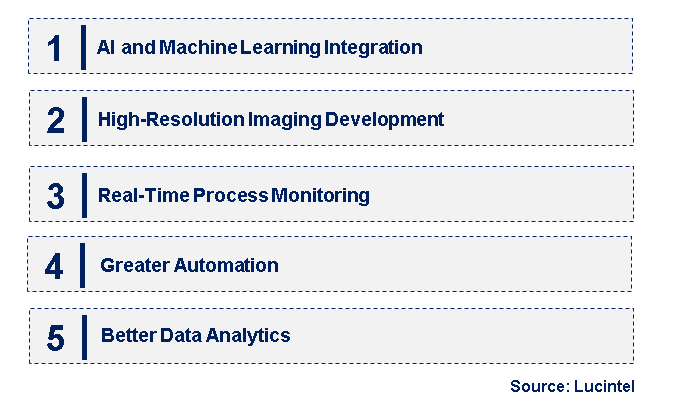 1 AI and Machine Learning Integration

2 High-Resolution Imaging Development

3 Real-Time Process Monitoring

4 Greater Automation

5 Better Data Analytics

Source: Lucintel